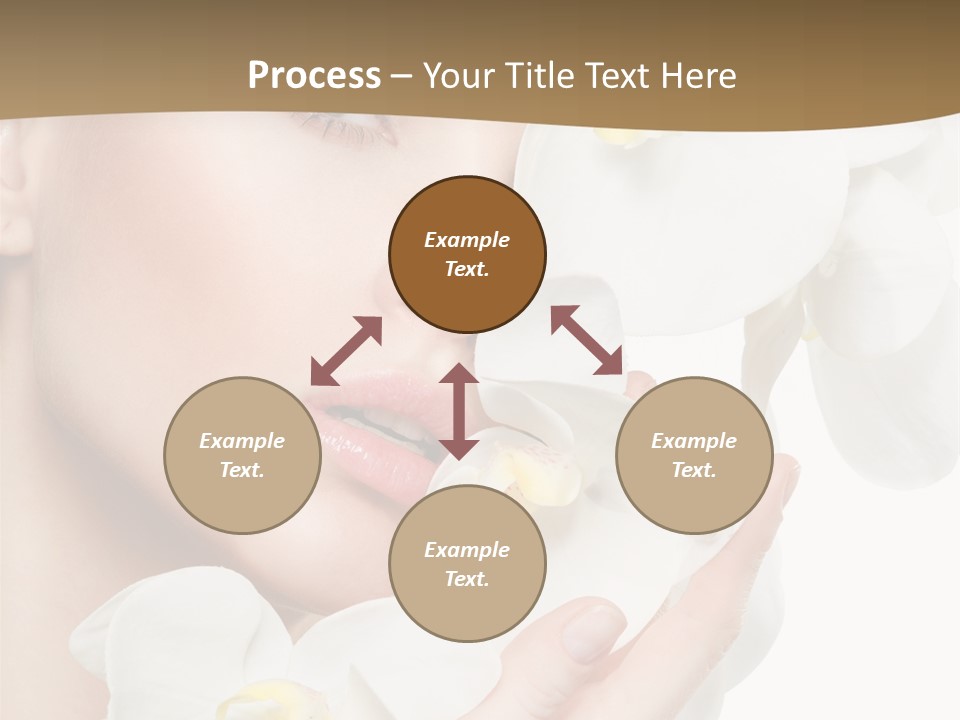 Process – Your Title Text Here

Example Text.

Example Text.

Example Text.

Example Text.